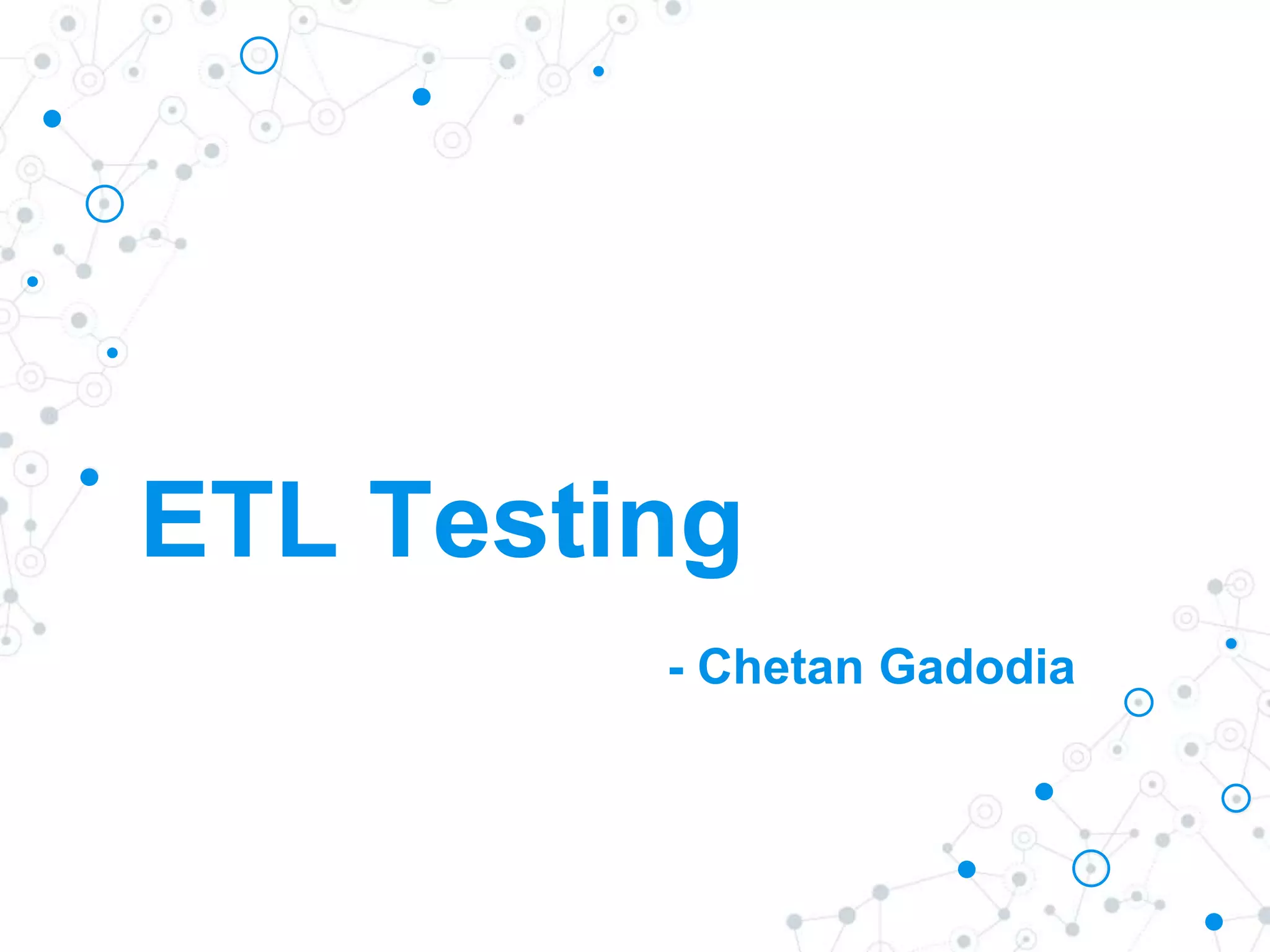 ETL Testing

- Chetan Gadodia